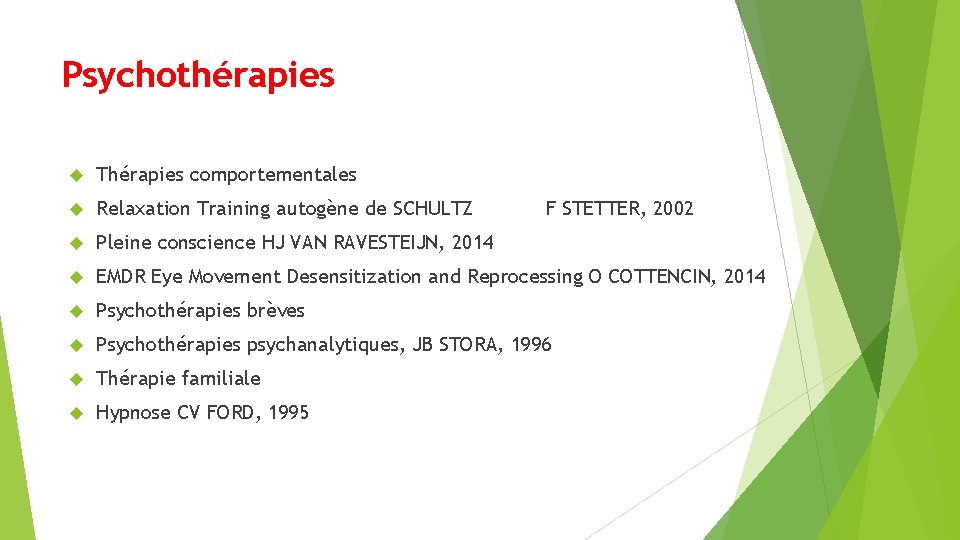 Psychothérapies

Thérapies comportementales

Relaxation Training autogène de SCHULTZ F STETTER, 2002

Pleine conscience HJ VAN RAVESTEIJN, 2014

EMDR Eye Movement Desensitization and Reprocessing O COTTENCIN, 2014

Psychothérapies brèves

Psychothérapies psychanalytiques, JB STORA, 1996

Thérapie familiale

Hypnose CV FORD, 1995